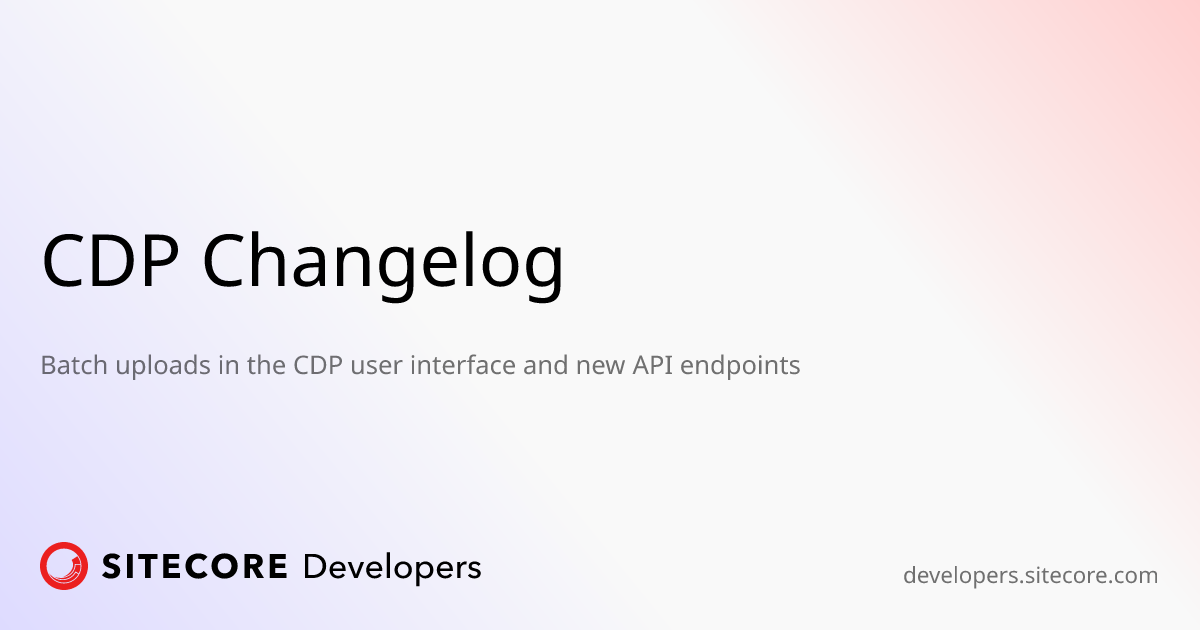 CDP Changelog

Batch uploads in the CDP user interface and new API endpoints

SITECORE Developers

developers.sitecore.com